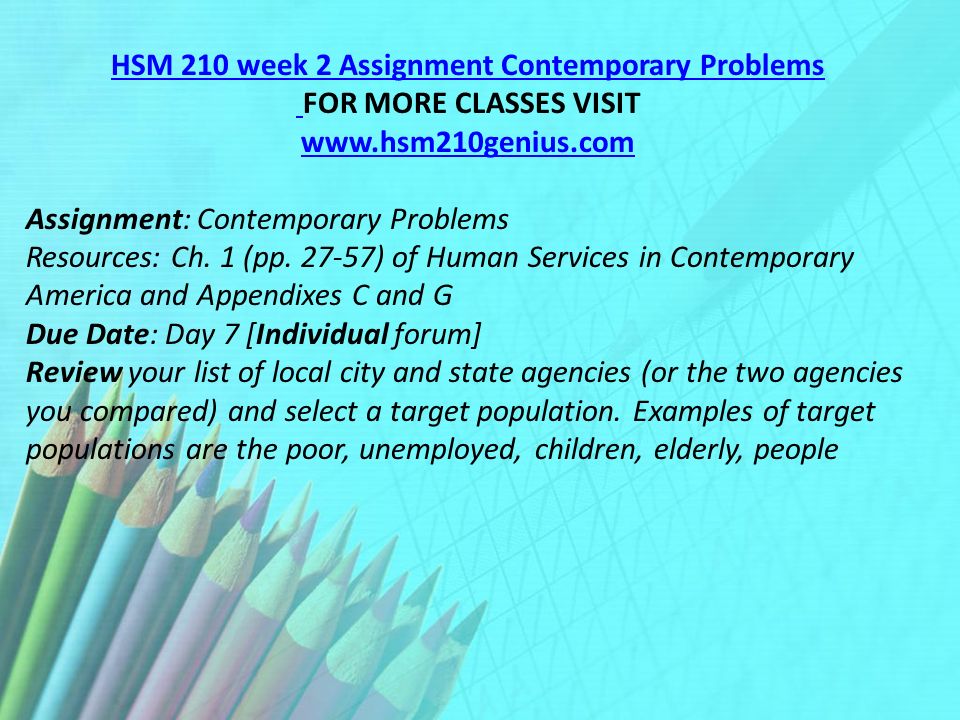 HSM 210 week 2 Assignment Contemporary Problems
FOR MORE CLASSES VISIT
www.hsm210genius.com

Assignment: Contemporary Problems
Resources: Ch. 1 (pp. 27-57) of Human Services in Contemporary America and Appendixes C and G
Due Date: Day 7 [Individual forum]
Review your list of local city and state agencies (or the two agencies you compared) and select a target population. Examples of target populations are the poor, unemployed, children, elderly, people